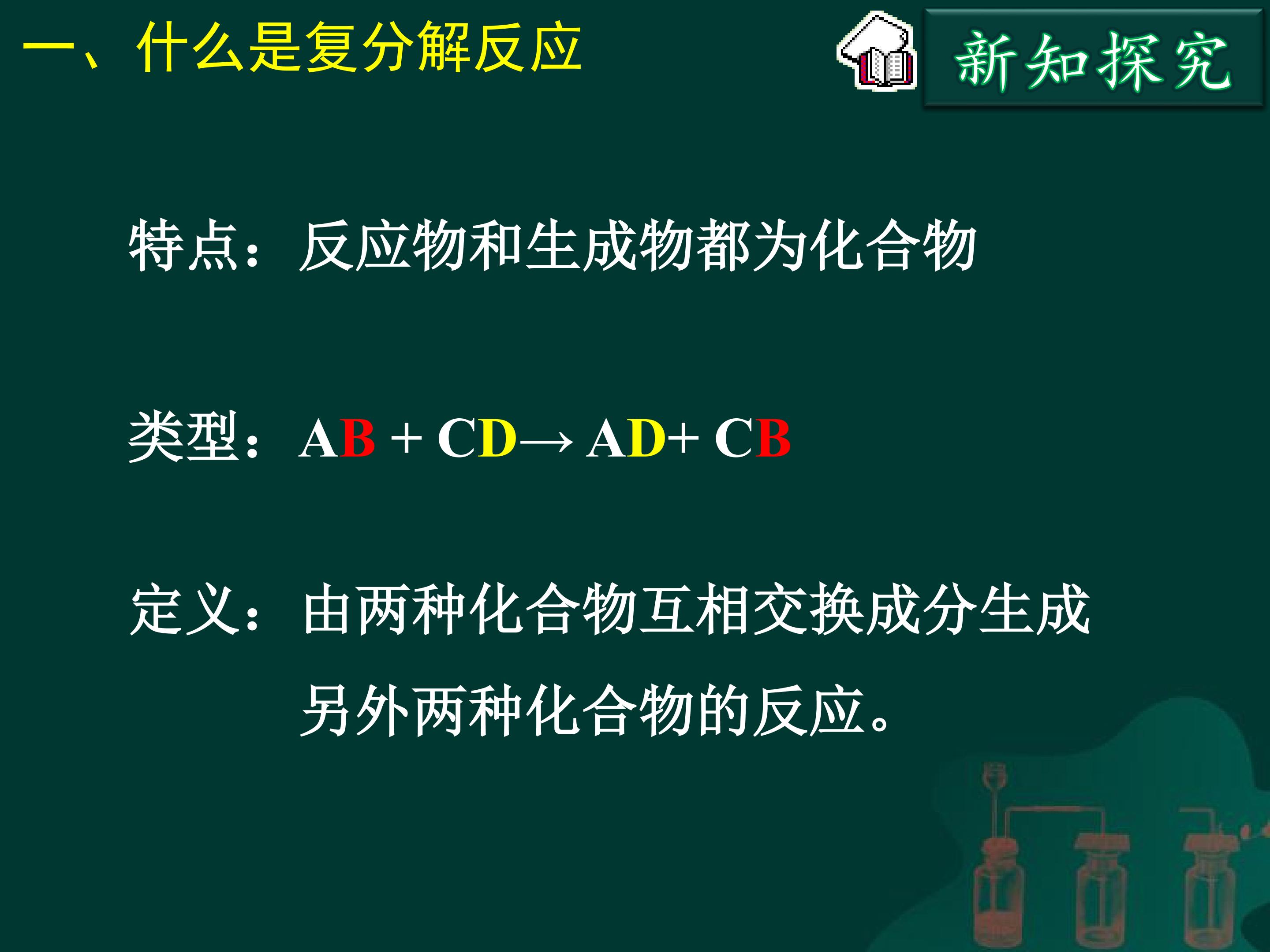 一、什么是复分解反应

新知探究

特点：反应物和生成物都为化合物

类型：$AB + CD \rightarrow AD + CB$

定义：由两种化合物互相交换成分生成另外两种化合物的反应。